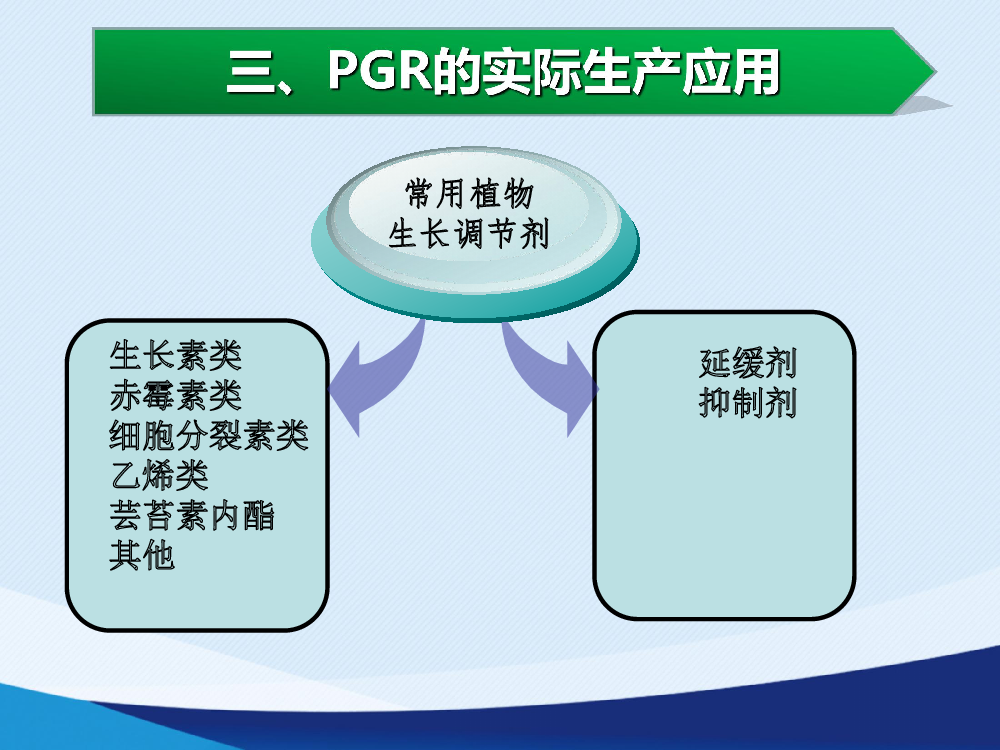 三、PGR的实际生产应用

常用植物
生长调节剂

生长素类
赤霉素类
细胞分裂素类
乙烯类
芸苔素内酯
其他

延缓剂
抑制剂